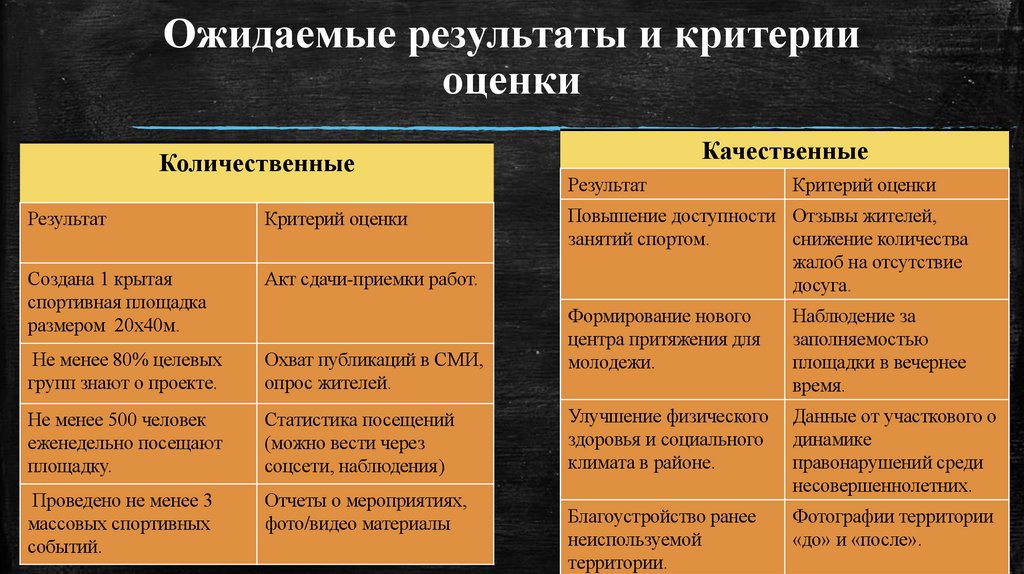 Ожидаемые результаты и критерии оценки

Количественные

| Результат | Критерий оценки |
|---|---|
| Создана 1 крытая спортивная площадка размером 20х40м. | Акт сдачи-приемки работ. |
| Не менее 80% целевых групп знают о проекте. | Охват публикаций в СМИ, опрос жителей. |
| Не менее 500 человек еженедельно посещают площадку. | Статистика посещений (можно вести через соцсети, наблюдения) |
| Проведено не менее 3 массовых спортивных событий. | Отчеты о мероприятиях, фото/видео материалы |

Качественные

| Результат | Критерий оценки |
|---|---|
| Повышение доступности занятий спортом. | Отзывы жителей, снижение количества жалоб на отсутствие досуга. |
| Формирование нового центра притяжения для молодежи. | Наблюдение за заполняемостью площадки в вечернее время. |
| Улучшение физического здоровья и социального климата в районе. | Данные от участкового о динамике правонарушений среди несовершеннолетних. |
| Благоустройство ранее неиспользуемой территории. | Фотографии территории «до» и «после». |